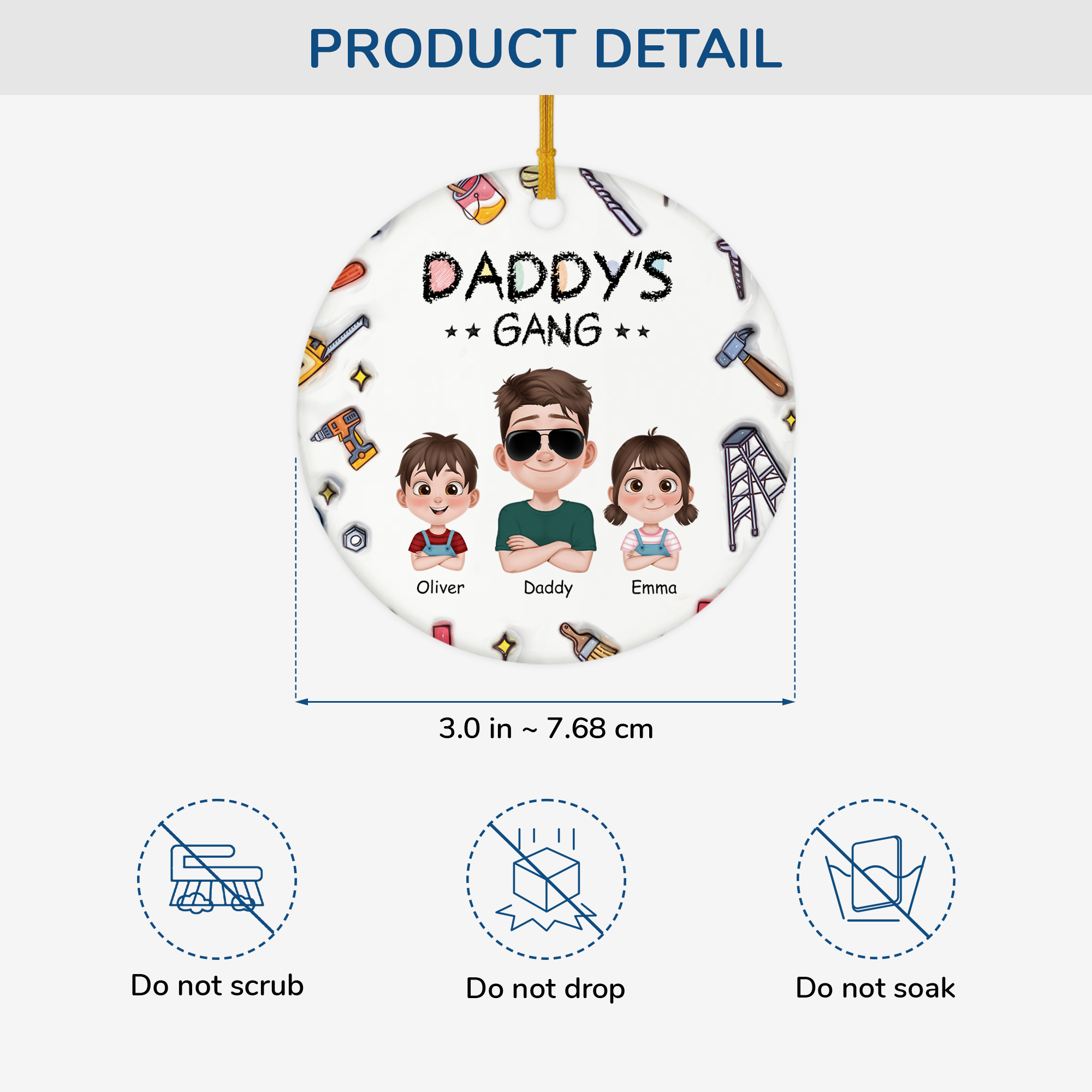 PRODUCT DETAIL

DADDY'S
★★ GANG ★★

Oliver
Daddy
Emma

3.0 in ~ 7.68 cm

Do not scrub

Do not drop

Do not soak